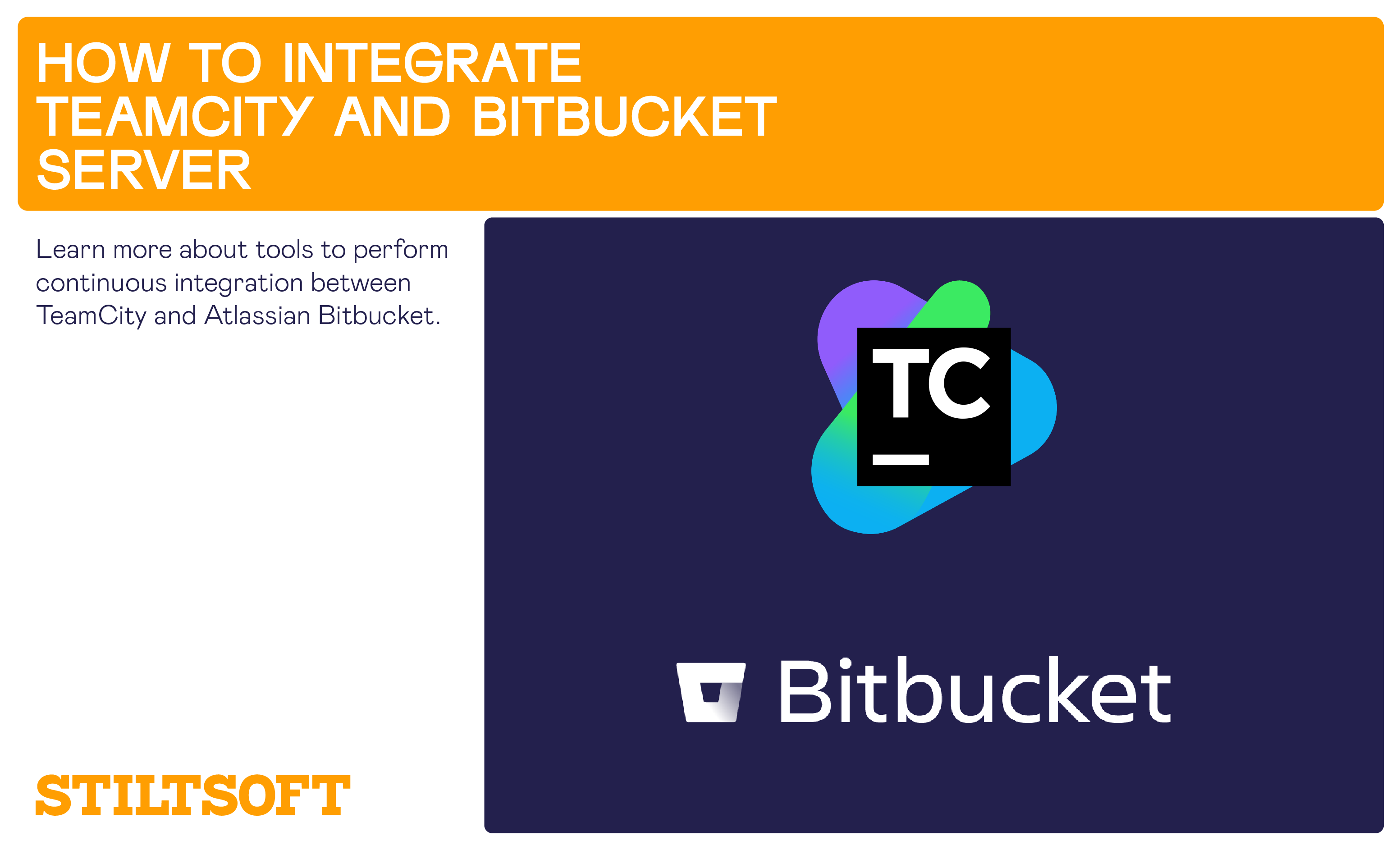 HOW TO INTEGRATE TEAMCITY AND BITBUCKET SERVER

Learn more about tools to perform continuous integration between TeamCity and Atlassian Bitbucket.

TC

Bitbucket

STILTSOFT